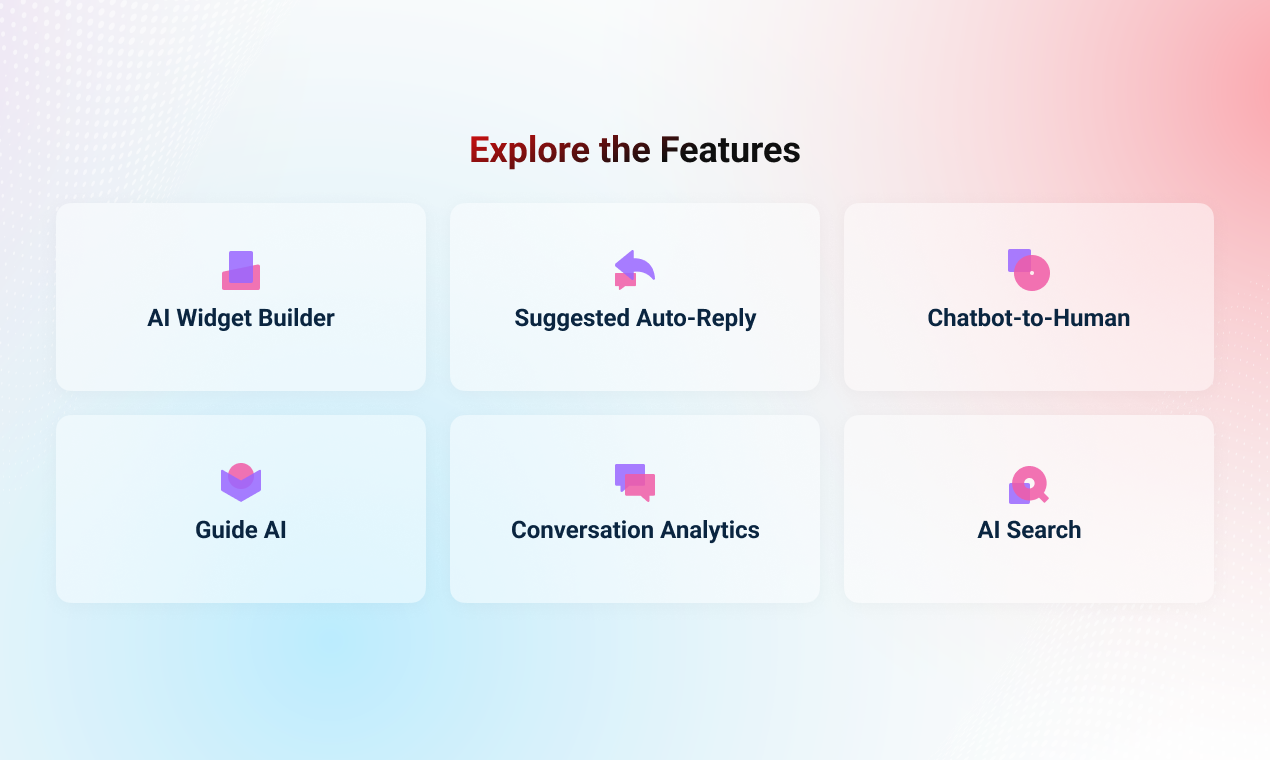 Explore the Features

AI Widget Builder

Suggested Auto-Reply

Chatbot-to-Human

Guide AI

Conversation Analytics

AI Search